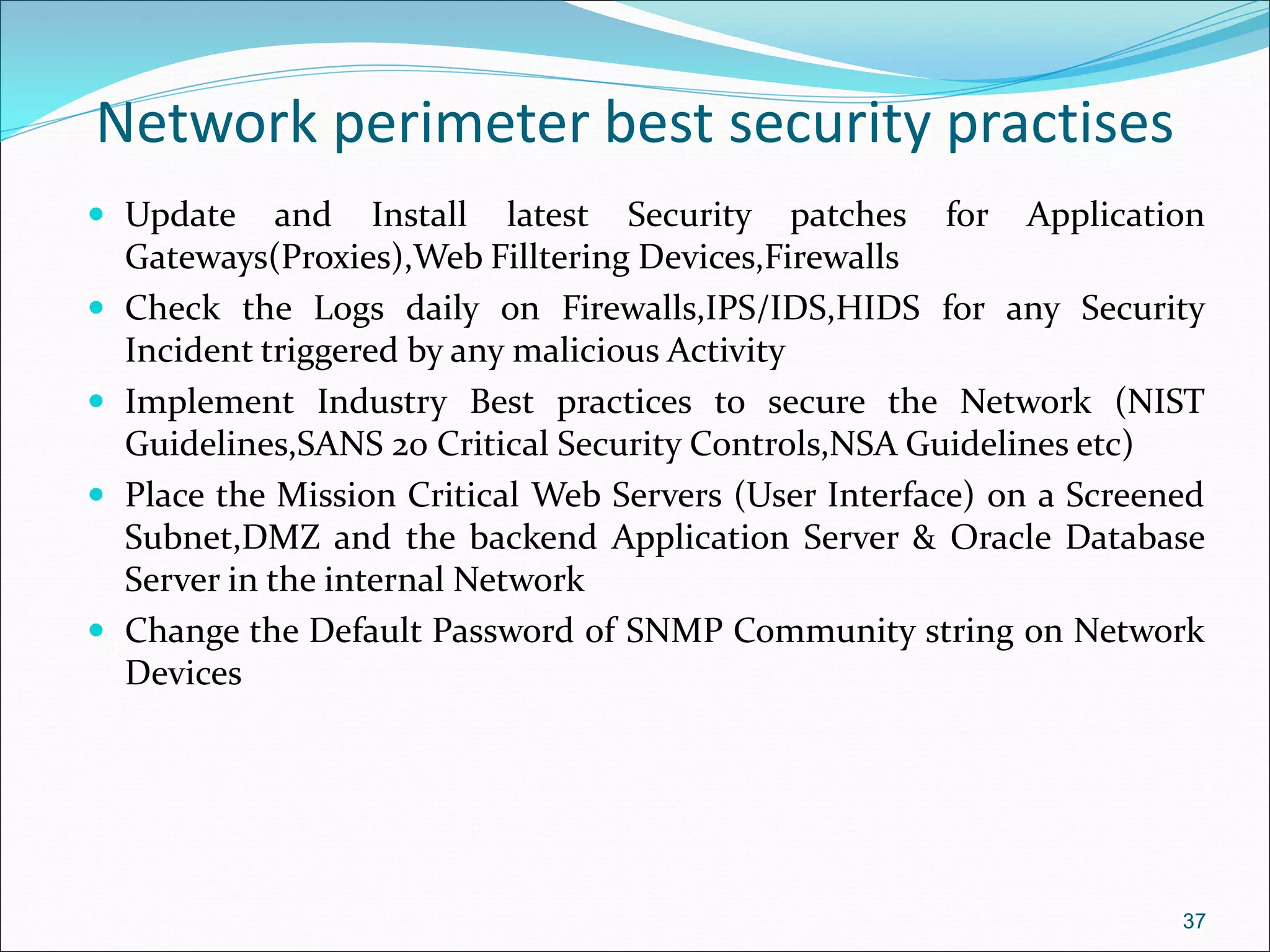 Network perimeter best security practises

- Update and Install latest Security patches for Application Gateways(Proxies),Web Filltering Devices,Firewalls
- Check the Logs daily on Firewalls,IPS/IDS,HIDS for any Security Incident triggered by any malicious Activity
- Implement Industry Best practices to secure the Network (NIST Guidelines,SANS 20 Critical Security Controls,NSA Guidelines etc)
- Place the Mission Critical Web Servers (User Interface) on a Screened Subnet,DMZ and the backend Application Server & Oracle Database Server in the internal Network
- Change the Default Password of SNMP Community string on Network Devices

37